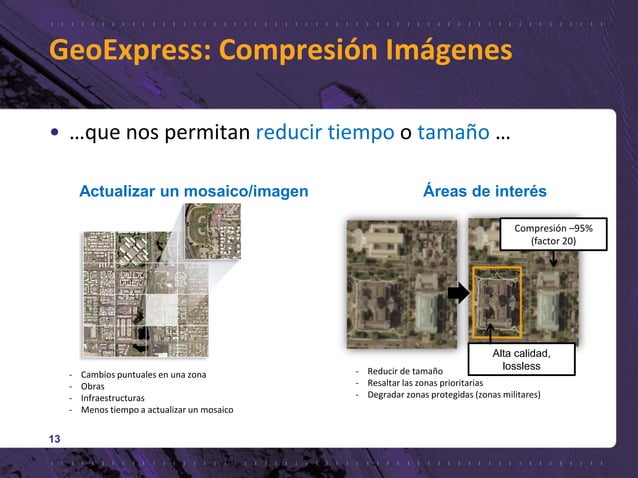 GeoExpress: Compresión Imágenes

• …que nos permitan reducir tiempo o tamaño …

Actualizar un mosaico/imagen

- Cambios puntuales en una zona
- Obras
- Infraestructuras
- Menos tiempo a actualizar un mosaico

Áreas de interés

Compresión –95% (factor 20)

Alta calidad, lossless

- Reducir de tamaño
- Resaltar las zonas prioritarias
- Degradar zonas protegidas (zonas militares)

13